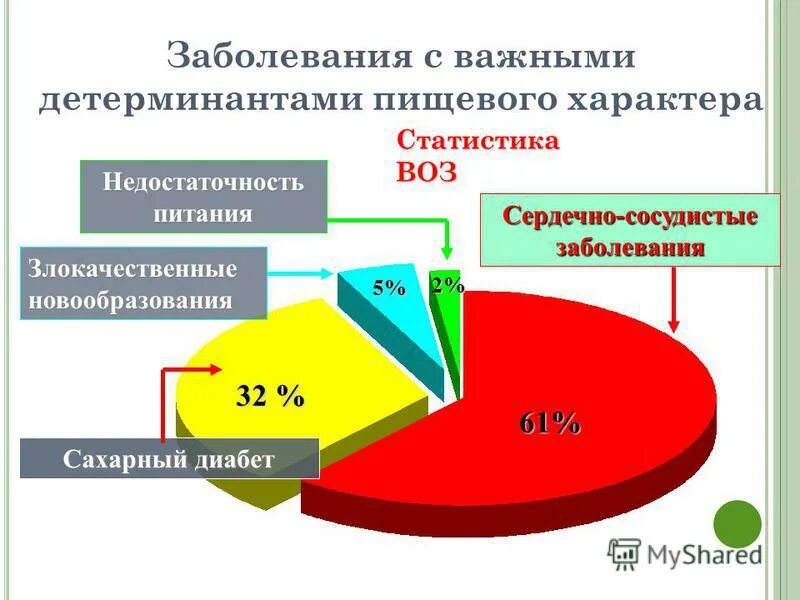 Заболевания с важными детерминантами пищевого характера

Статистика ВОЗ

Недостаточность питания

Сердечно-сосудистые заболевания

Злокачественные новообразования

5%

2%

32 %

61%

Сахарный диабет

MyShared